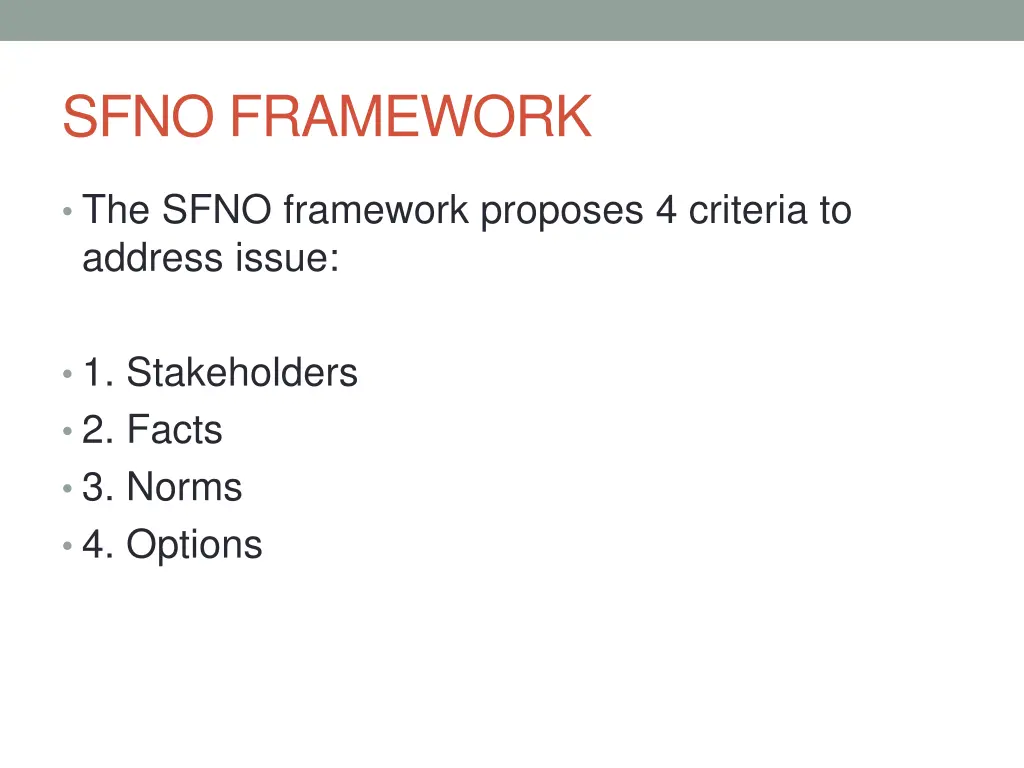 SFNO FRAMEWORK

• The SFNO framework proposes 4 criteria to address issue:

• 1. Stakeholders
• 2. Facts
• 3. Norms
• 4. Options